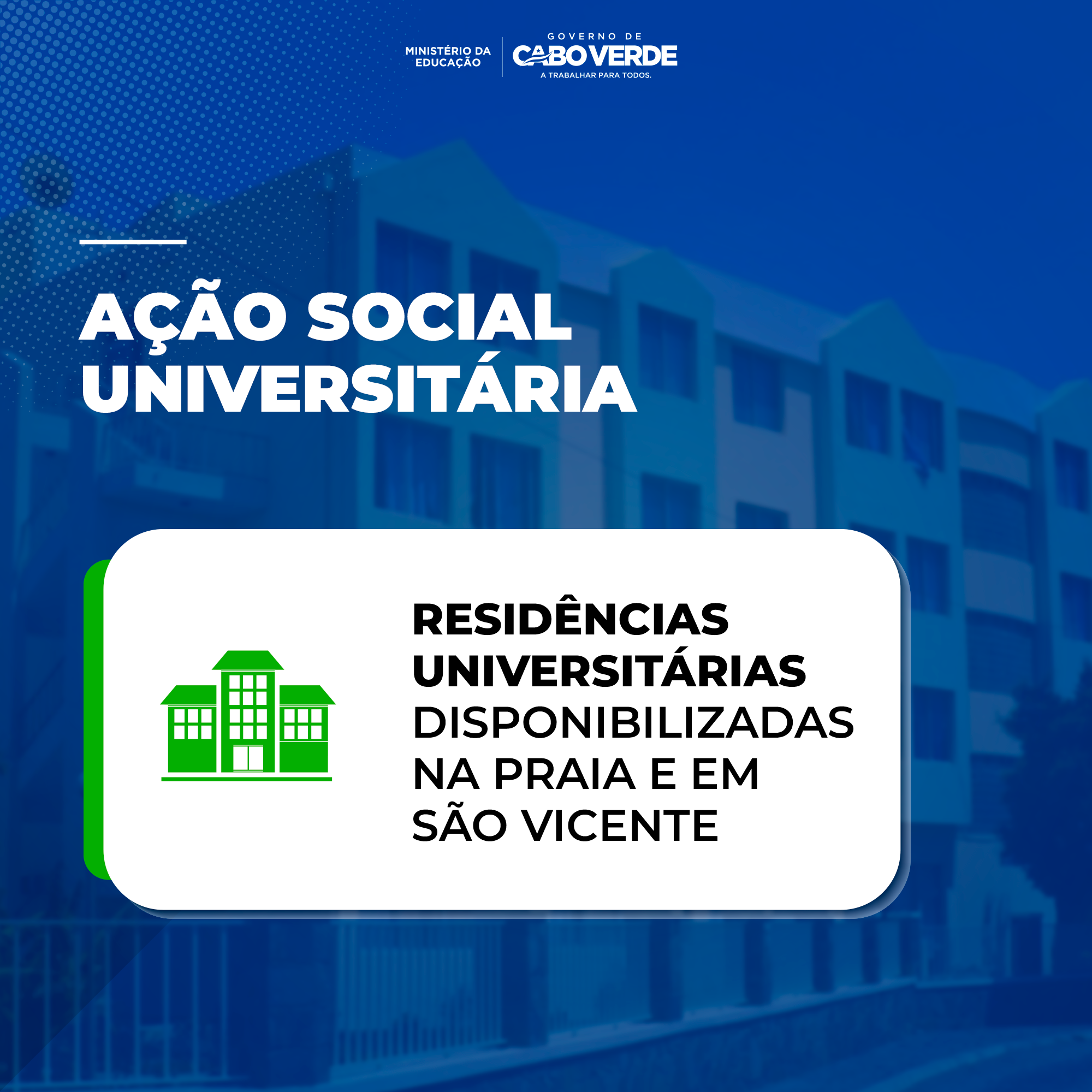 MINISTÉRIO DA EDUCAÇÃO

GOVERNO DE
CABO VERDE
A TRABALHAR PARA TODOS.

AÇÃO SOCIAL UNIVERSITÁRIA

RESIDÊNCIAS UNIVERSITÁRIAS DISPONIBILIZADAS NA PRAIA E EM SÃO VICENTE